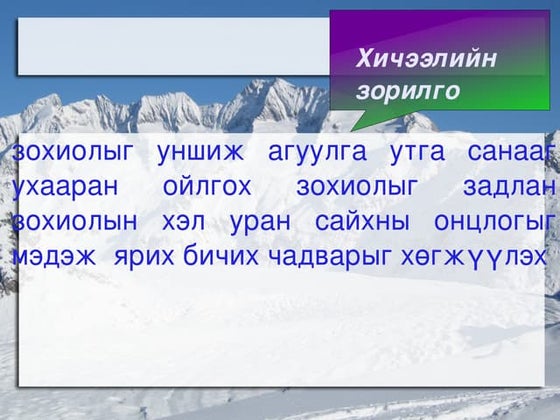 Хичээлийн зорилго

зохиолыг уншиж агуулга утга санааг ухааран ойлгох зохиолыг задлан зохиолын хэл уран сайхны онцлогыг мэдэж ярих бичих чадварыг хөгжүүлэх